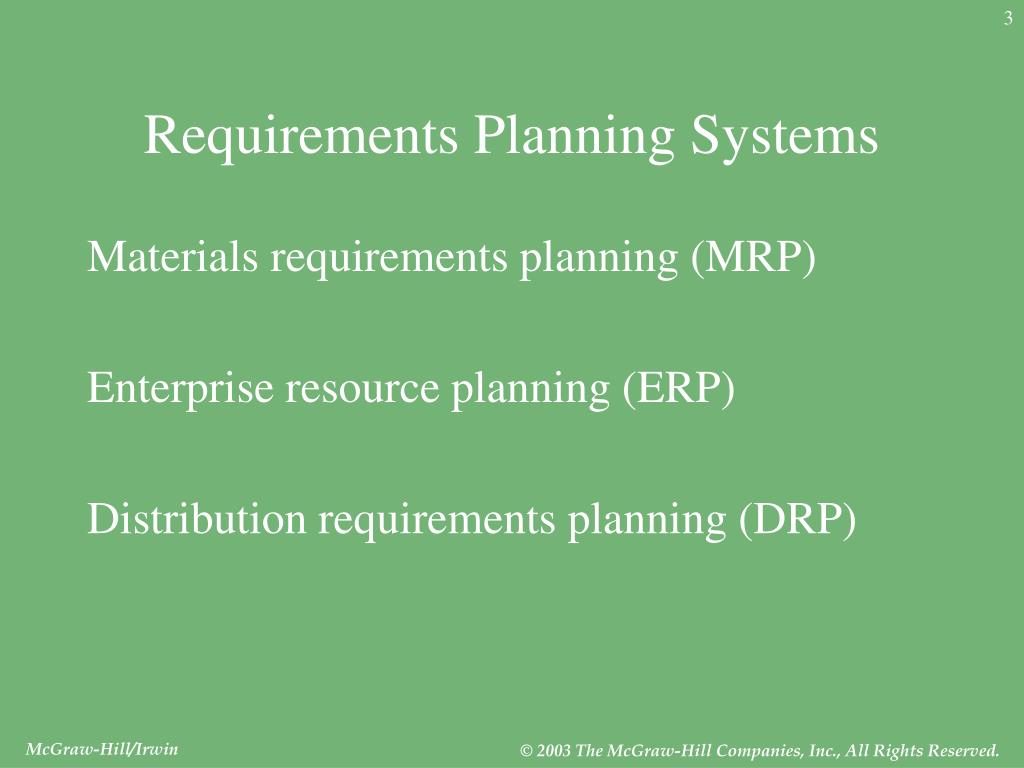 3

Requirements Planning Systems

Materials requirements planning (MRP)

Enterprise resource planning (ERP)

Distribution requirements planning (DRP)

McGraw-Hill/Irwin

© 2003 The McGraw-Hill Companies, Inc., All Rights Reserved.